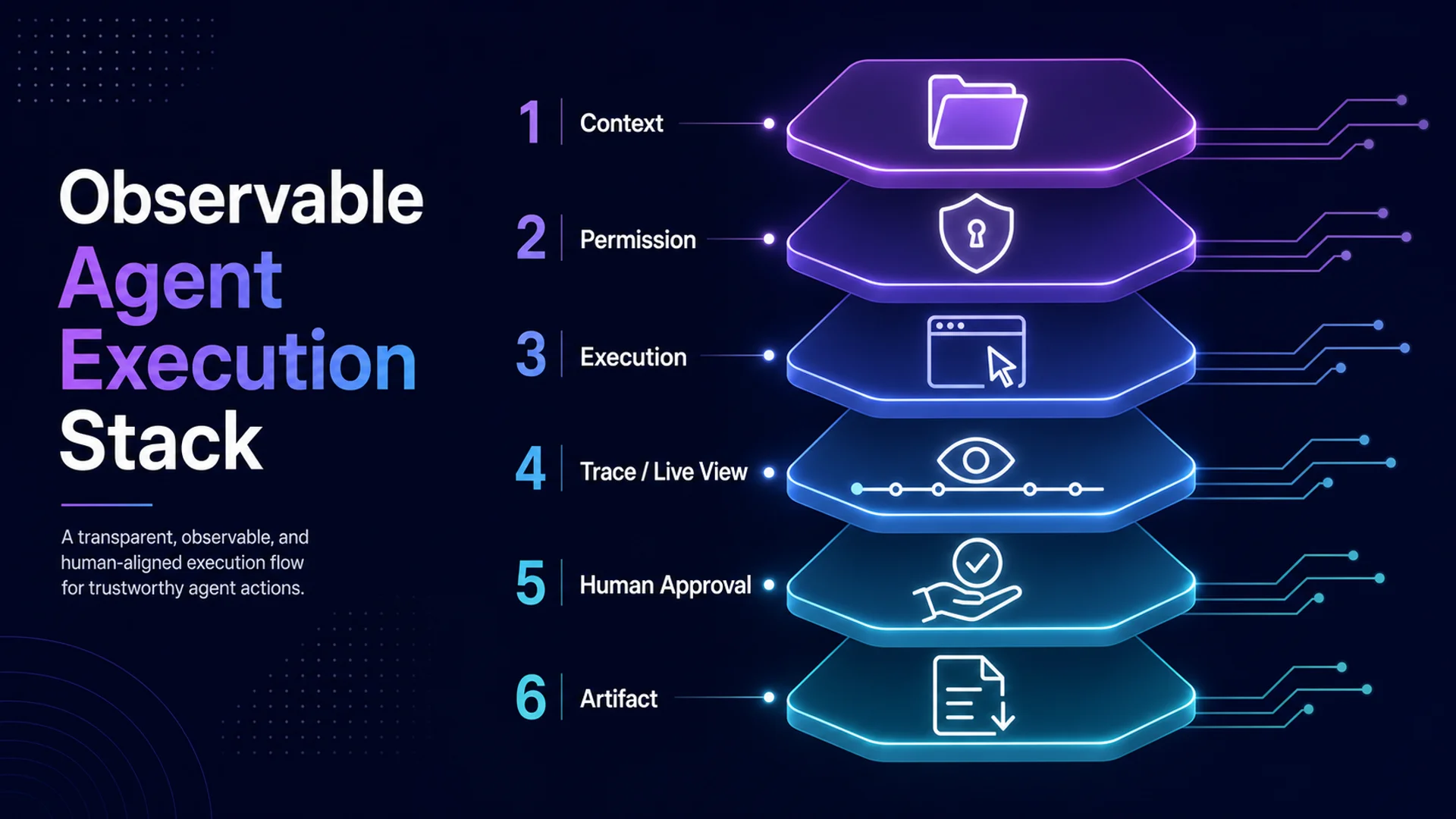 Observable Agent Execution Stack

A transparent, observable, and human-aligned execution flow for trustworthy agent actions.

1 Context

2 Permission

3 Execution

4 Trace / Live View

5 Human Approval

6 Artifact